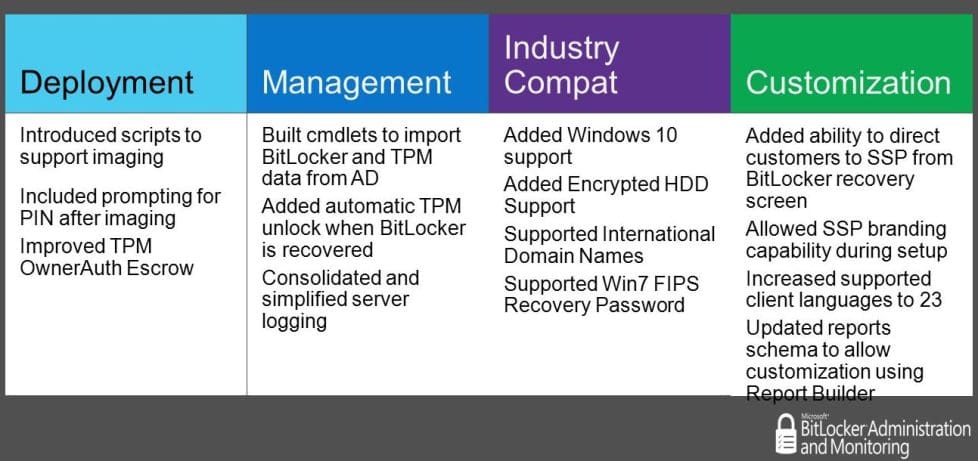 Deployment

Introduced scripts to support imaging

Included prompting for PIN after imaging

Improved TPM OwnerAuth Escrow

Management

Built cmdlets to import BitLocker and TPM data from AD

Added automatic TPM unlock when BitLocker is recovered

Consolidated and simplified server logging

Industry Compat

Added Windows 10 support

Added Encrypted HDD Support

Supported International Domain Names

Supported Win7 FIPS Recovery Password

Customization

Added ability to direct customers to SSP from BitLocker recovery screen

Allowed SSP branding capability during setup

Increased supported client languages to 23

Updated reports schema to allow customization using Report Builder

Microsoft BitLocker Administration and Monitoring